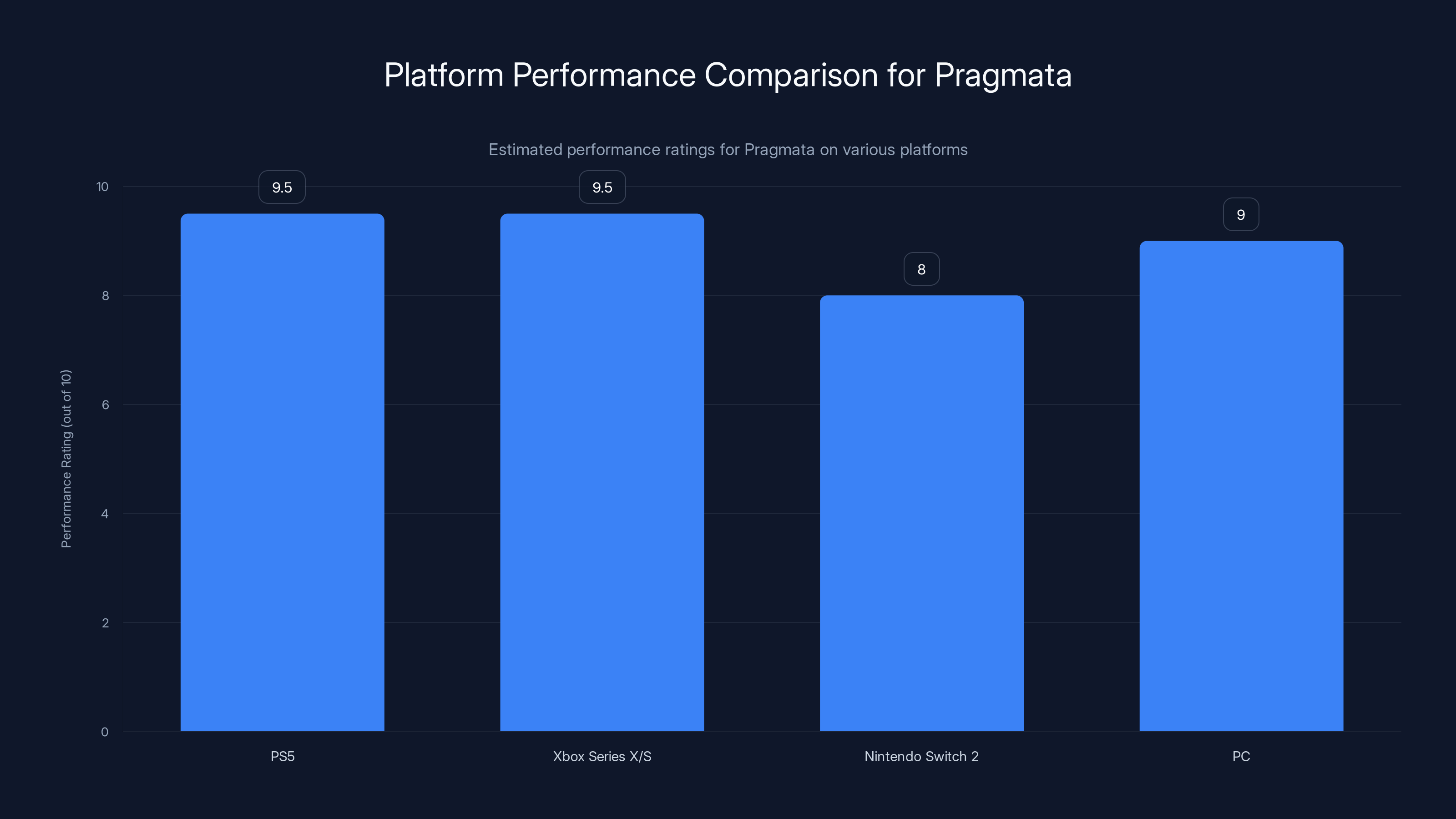 Platform Performance Comparison for Pragmata

Estimated performance ratings for Pragmata on various platforms

Performance Rating (out of 10)

10
8
6
4
2
0

9.5
9.5
8
9

PS5
Xbox Series X/S
Nintendo Switch 2
PC